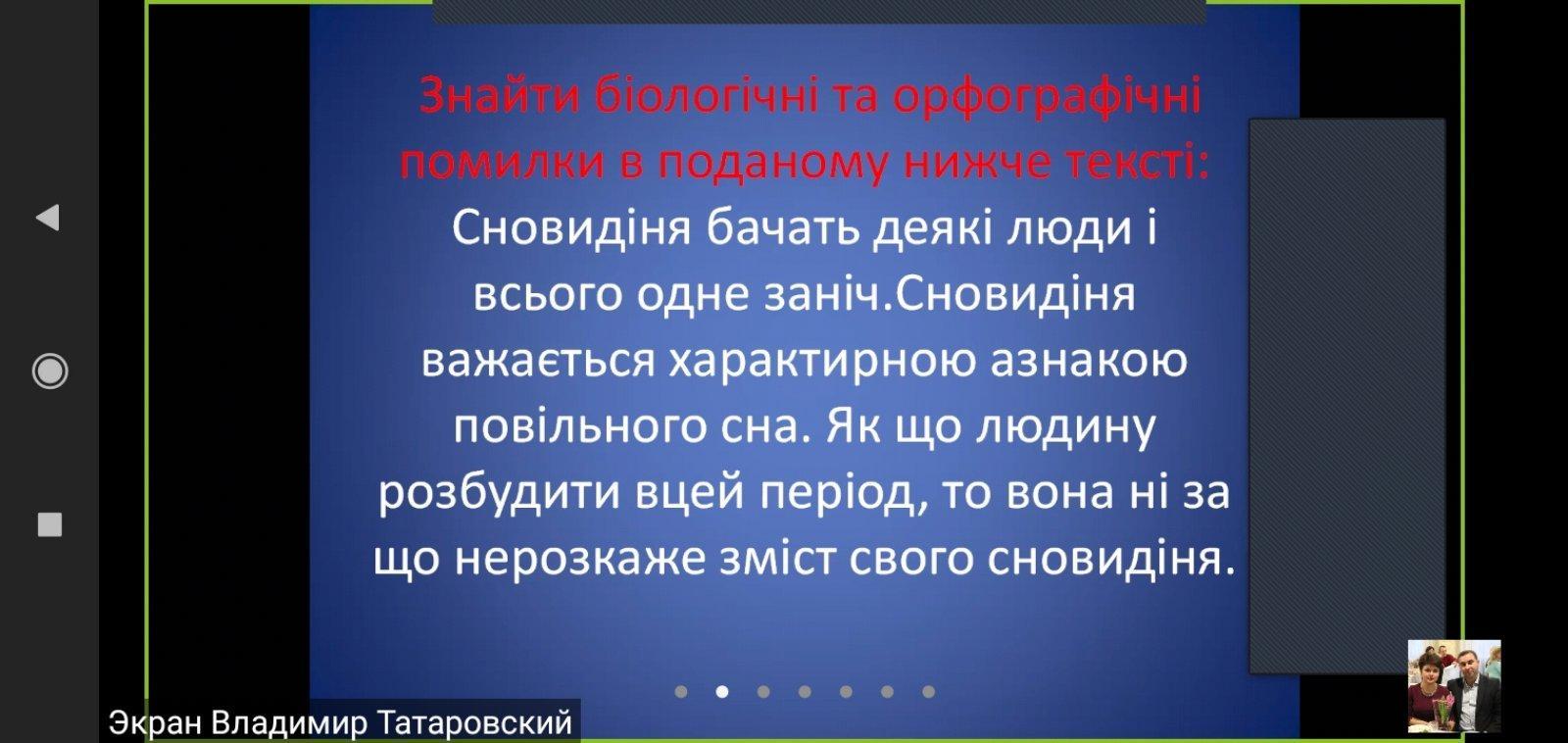 Знайти біологічні та орфографічні помилки в поданому нижче тексті:

Сновидіня бачать деякі люди і всього одне заніч.Сновидіня важається характирною азнакою повільного сна. Як що людину розбудити вцей період, то вона ні за що нерозкаже зміст свого сновидіня.

Экран Владимир Татаровский